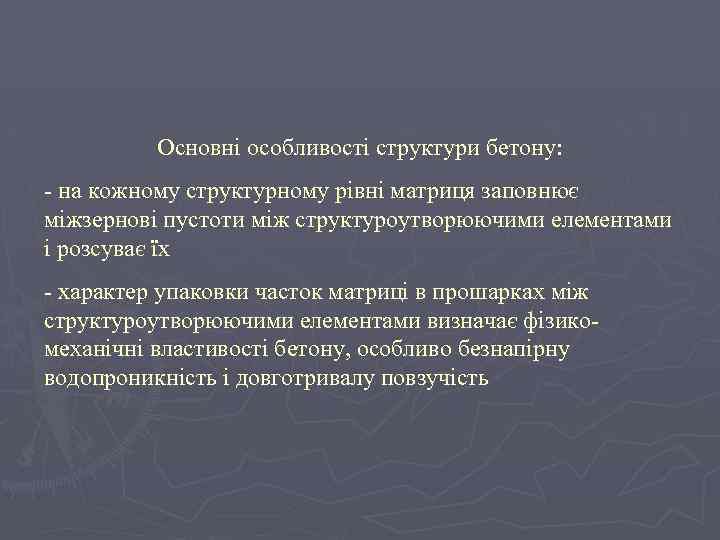 Основні особливості структури бетону:

- на кожному структурному рівні матриця заповнює міжзернові пустоти між структуроутворюючими елементами і розсуває їх

- характер упаковки часток матриці в прошарках між структуроутворюючими елементами визначає фізико-механічні властивості бетону, особливо безнапірну водопроникність і довготривалу повзучість